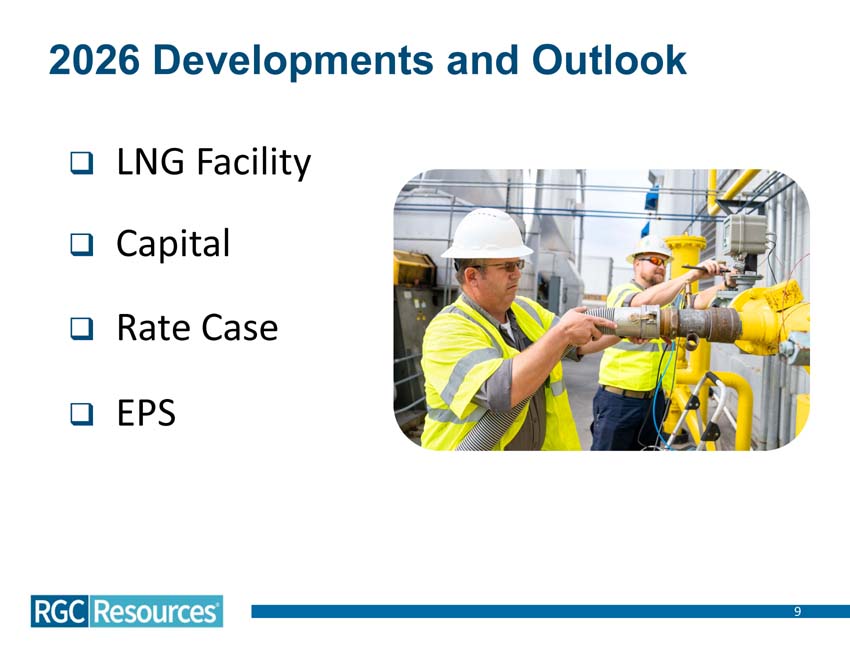 2026 Developments and Outlook

❑ LNG Facility

❑ Capital

❑ Rate Case

❑ EPS

RGC Resources

9